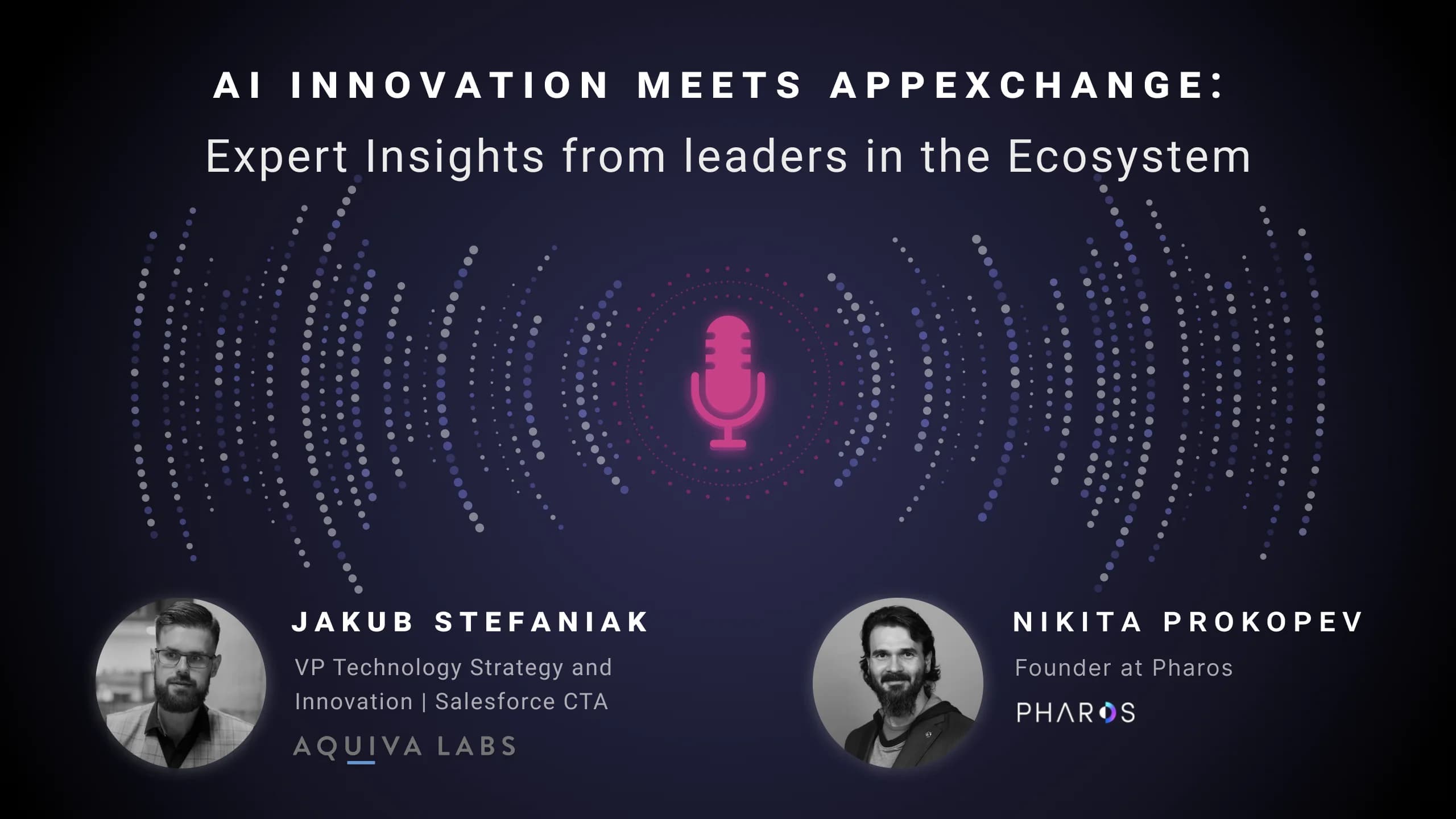 AI INNOVATION MEETS APPEXCHANGE:

Expert Insights from leaders in the Ecosystem

JAKUB STEFANIAK

VP Technology Strategy and Innovation | Salesforce CTA

AQUIVA LABS

NIKITA PROKOPEV

Founder at Pharos

PHAROS